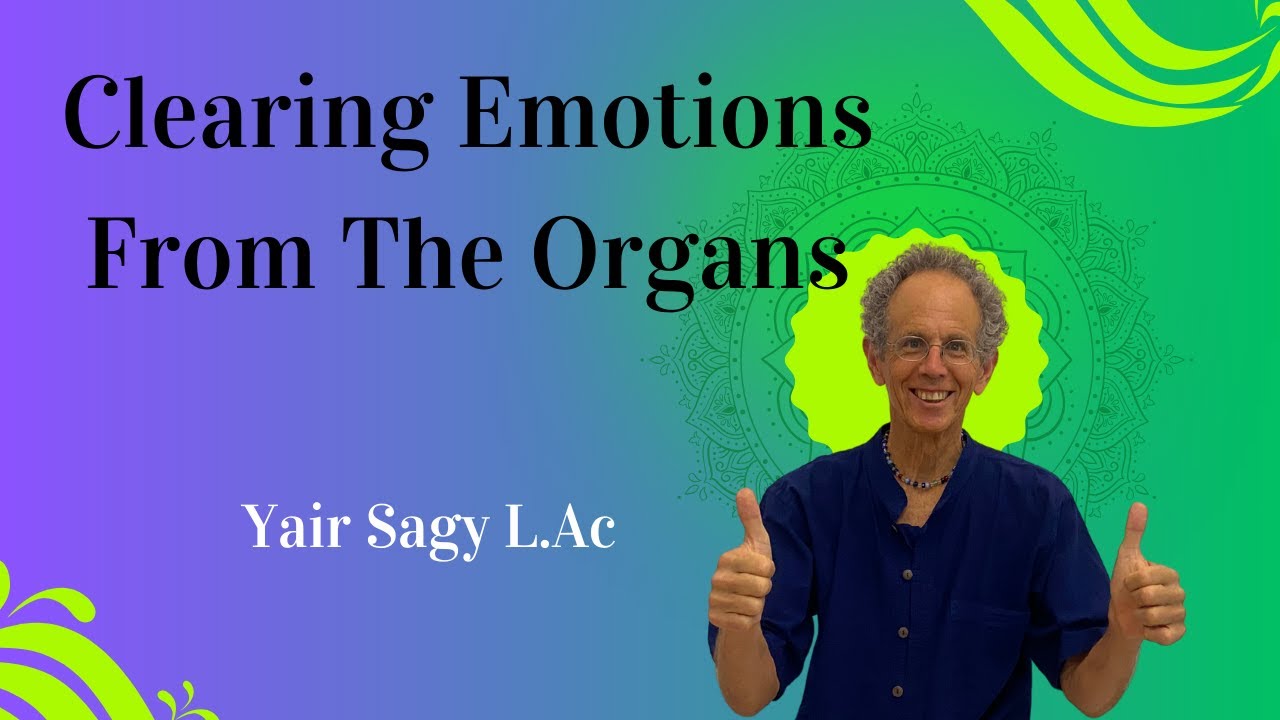 Clearing Emotions From The Organs

Yair Sagy L.Ac